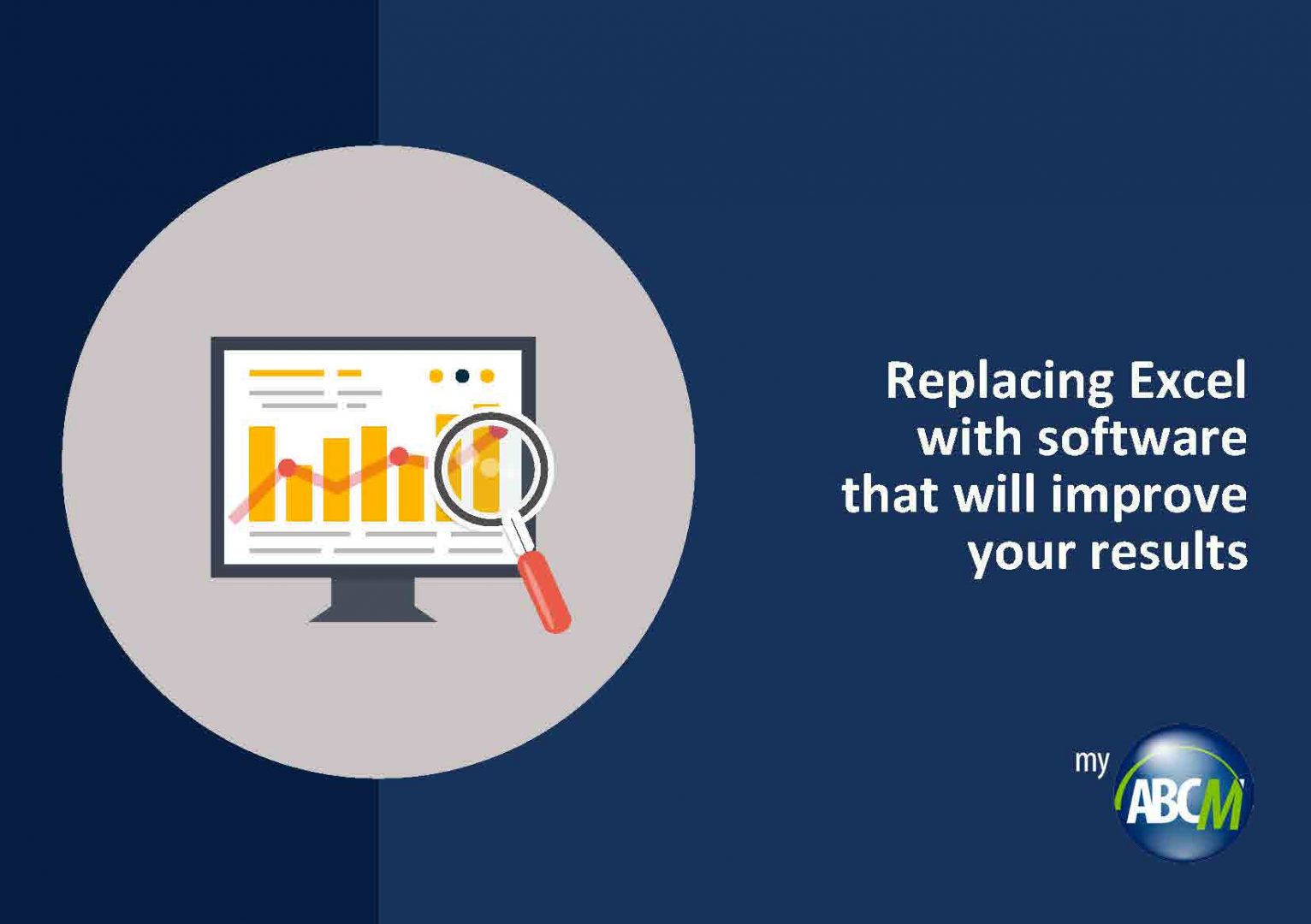 Replacing Excel with software that will improve your results

my ABCM